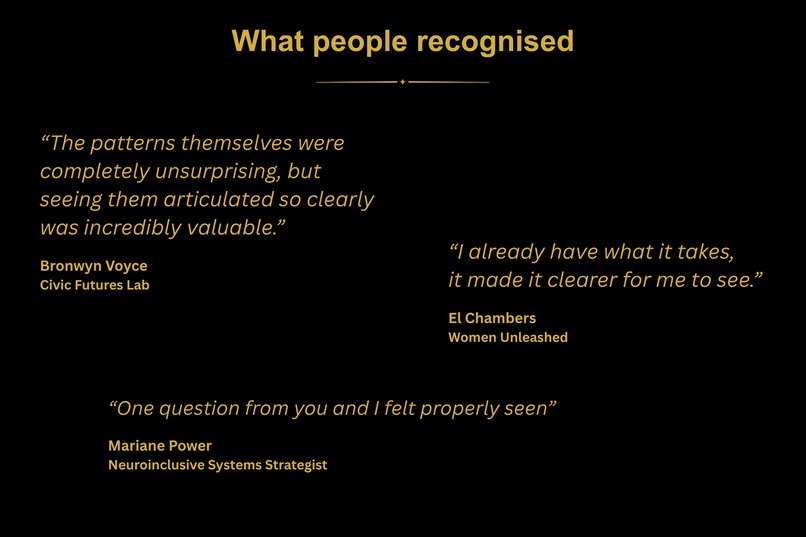 What people recognised

“The patterns themselves were completely unsurprising, but seeing them articulated so clearly was incredibly valuable.”

Bronwyn Voyce
Civic Futures Lab

“I already have what it takes, it made it clearer for me to see.”

El Chambers
Women Unleashed

“One question from you and I felt properly seen”

Mariane Power
Neuroinclusive Systems Strategist